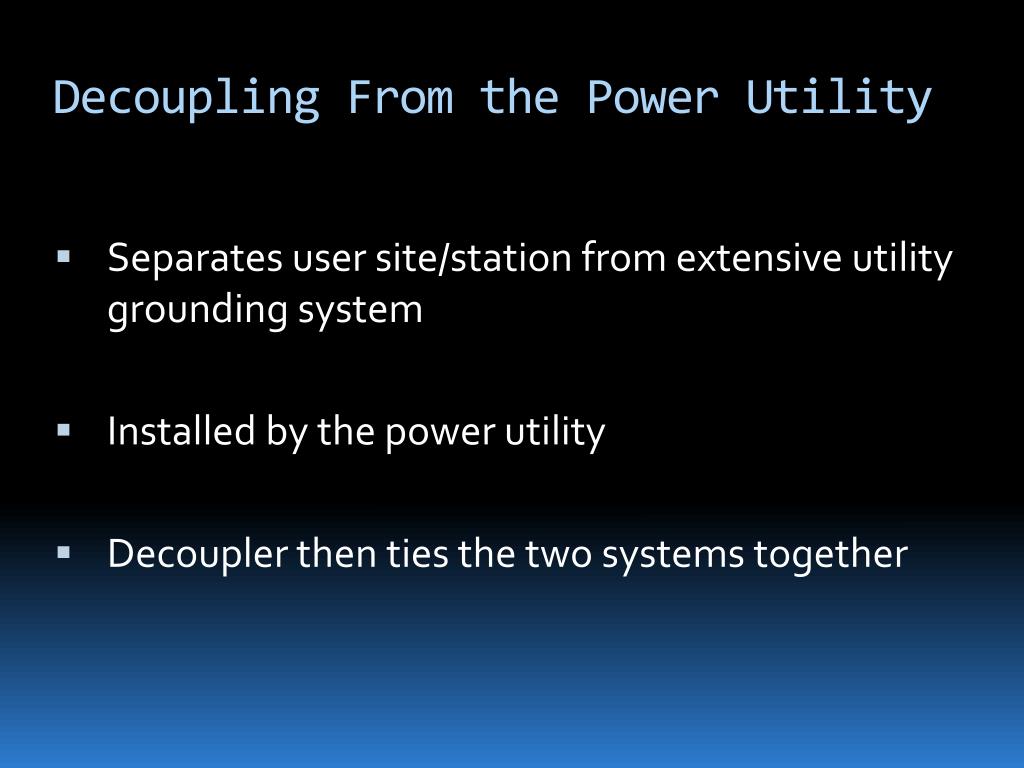 Decoupling From the Power Utility

▪ Separates user site/station from extensive utility grounding system

▪ Installed by the power utility

▪ Decoupler then ties the two systems together